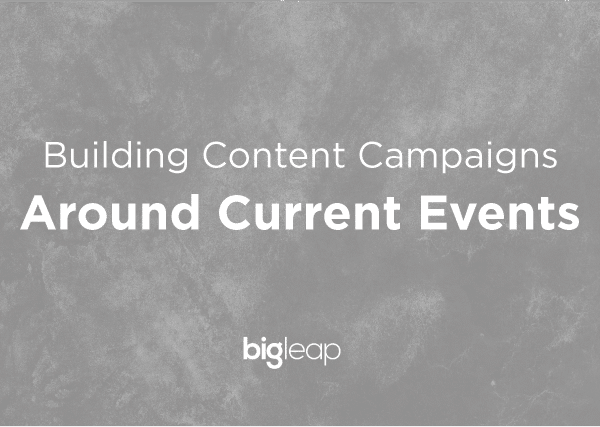 Building Content Campaigns
Around Current Events

bigleap